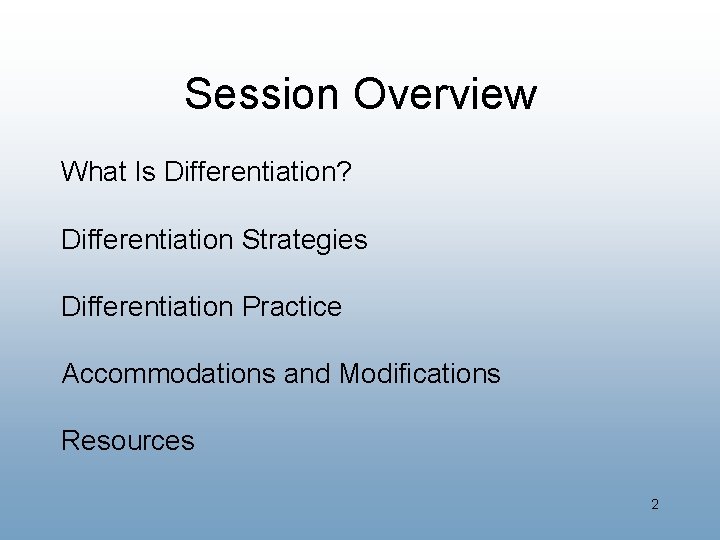 Session Overview

What Is Differentiation?

Differentiation Strategies

Differentiation Practice

Accommodations and Modifications

Resources

2